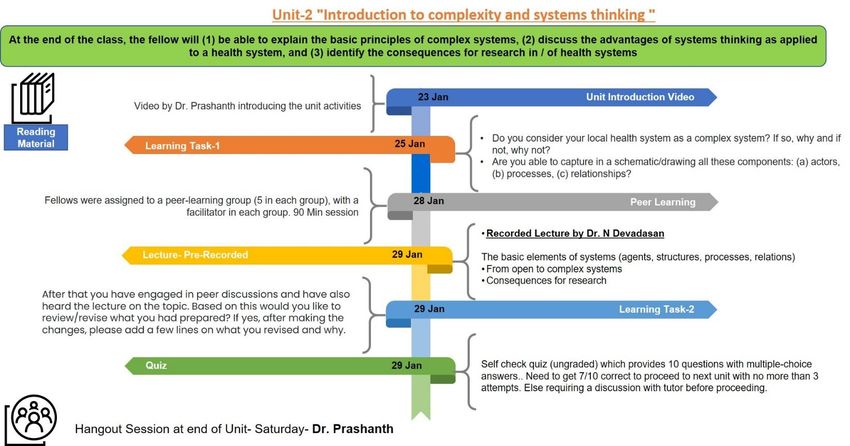 Unit-2 "Introduction to complexity and systems thinking "

At the end of the class, the fellow will (1) be able to explain the basic principles of complex systems, (2) discuss the advantages of systems thinking as applied to a health system, and (3) identify the consequences for research in / of health systems

Reading Material

Video by Dr. Prashanth introducing the unit activities

23 Jan

Unit Introduction Video

Learning Task-1

25 Jan

• Do you consider your local health system as a complex system? If so, why and if not, why not?
• Are you able to capture in a schematic/drawing all these components: (a) actors, (b) processes, (c) relationships?

Fellows were assigned to a peer-learning group (5 in each group), with a facilitator in each group. 90 Min session

28 Jan

Peer Learning

Lecture- Pre-Recorded

29 Jan

• Recorded Lecture by Dr. N Devadasan

The basic elements of systems (agents, structures, processes, relations)
• From open to complex systems
• Consequences for research

After that you have engaged in peer discussions and have also heard the lecture on the topic. Based on this would you like to review/revise what you had prepared? If yes, after making the changes, please add a few lines on what you revised and why.

29 Jan

Learning Task-2

Quiz

29 Jan

Self check quiz (ungraded) which provides 10 questions with multiple-choice answers.. Need to get 7/10 correct to proceed to next unit with no more than 3 attempts. Else requiring a discussion with tutor before proceeding.

Hangout Session at end of Unit- Saturday- Dr. Prashanth